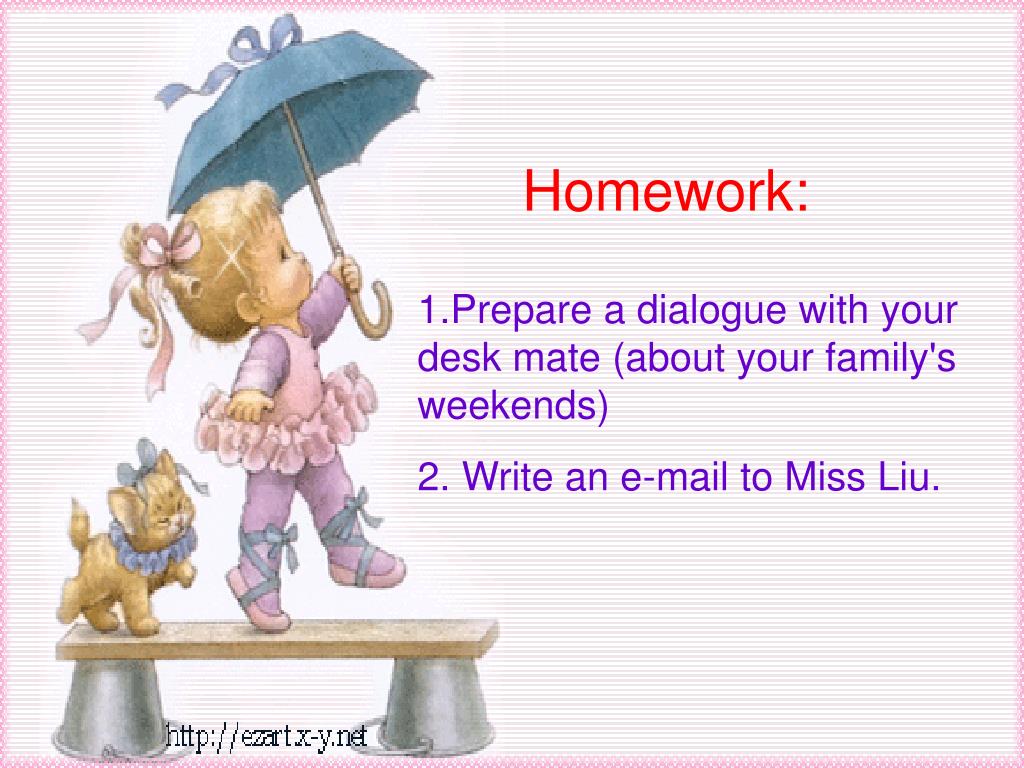 Homework:

1.Prepare a dialogue with your desk mate (about your family's weekends)

2. Write an e-mail to Miss Liu.

http://ezart.x-y.net